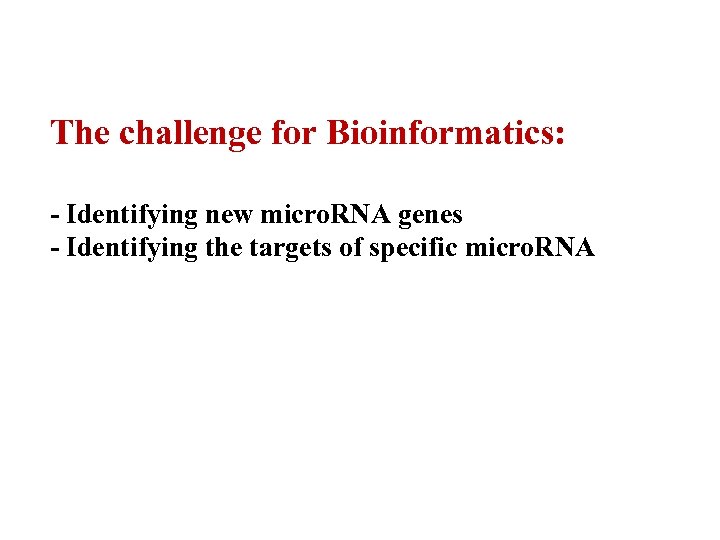 The challenge for Bioinformatics:

- Identifying new microRNA genes
- Identifying the targets of specific microRNA